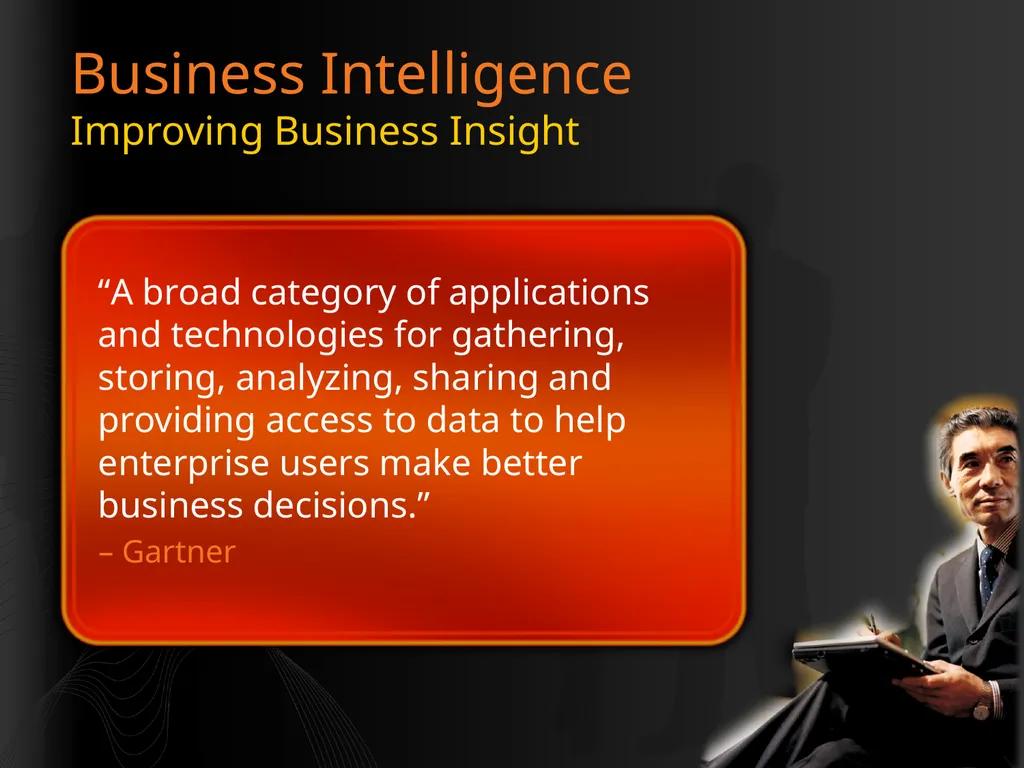 Business Intelligence
Improving Business Insight

“A broad category of applications and technologies for gathering, storing, analyzing, sharing and providing access to data to help enterprise users make better business decisions.”
– Gartner